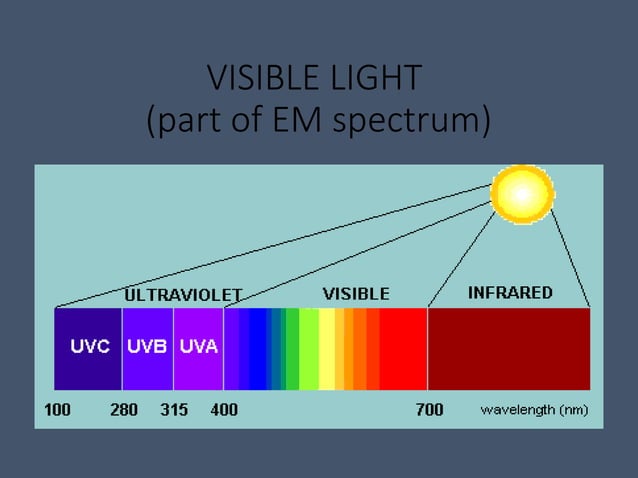 VISIBLE LIGHT
(part of EM spectrum)

ULTRAVIOLET
VISIBLE
INFRARED

UVC
UVB
UVA

100
280
315
400
700
wavelength (nm)